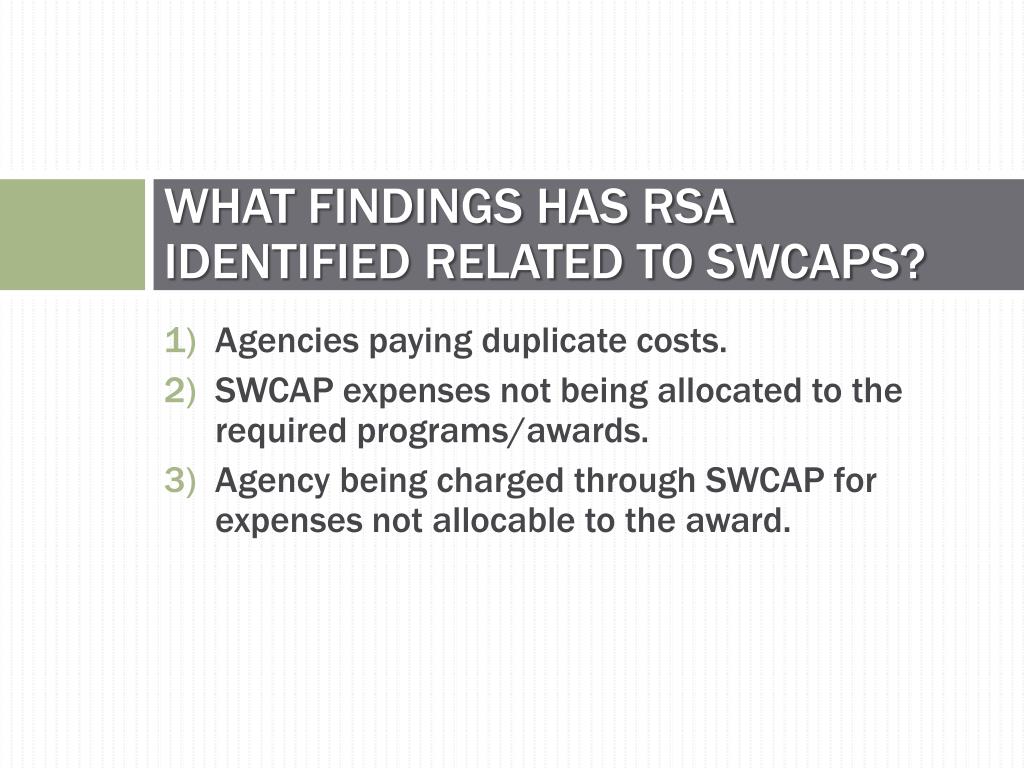 WHAT FINDINGS HAS RSA IDENTIFIED RELATED TO SWCAPS?

1) Agencies paying duplicate costs.
2) SWCAP expenses not being allocated to the required programs/awards.
3) Agency being charged through SWCAP for expenses not allocable to the award.